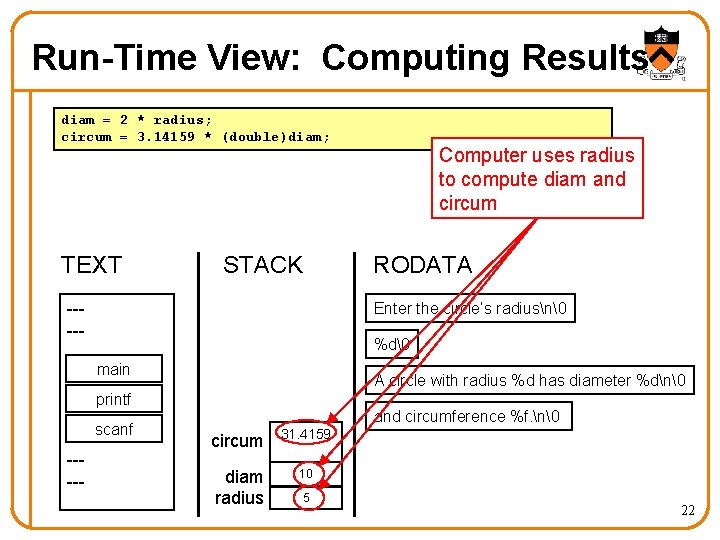 Run-Time View: Computing Results

diam = 2 * radius;
circum = 3.14159 * (double)diam;

Computer uses radius to compute diam and circum

TEXT

---
---

main

printf

scanf

---
---

STACK

circum 31.4159

diam 10

radius 5

RODATA

Enter the circle's radius\n\0

%d\0

A circle with radius %d has diameter %d\n\0

and circumference %f.\n\0

22